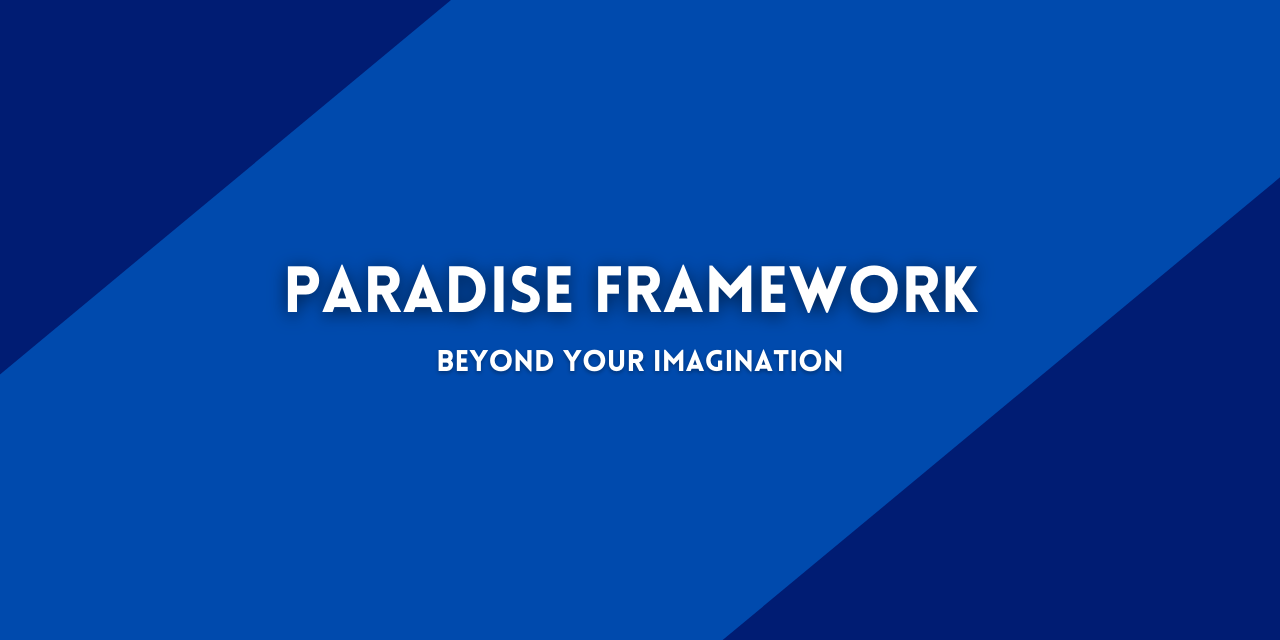 PARADISE FRAMEWORK

BEYOND YOUR IMAGINATION